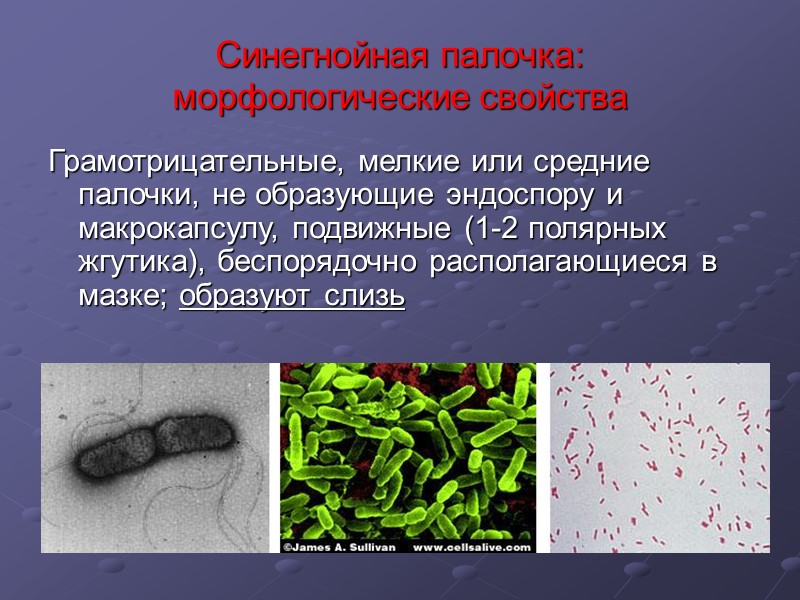 Синегнойная палочка: морфологические свойства

Грамотрицательные, мелкие или средние палочки, не образующие эндоспору и макрокапсулу, подвижные (1-2 полярных жгутика), беспорядочно располагающиеся в мазке; образуют слизь

©James A. Sullivan www.cellsalive.com